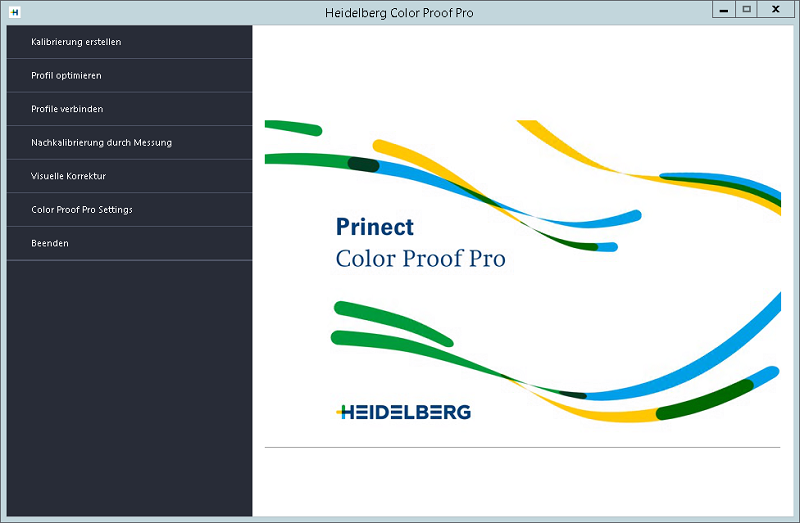 Heidelberg Color Proof Pro

Kalibrierung erstellen

Profil optimieren

Profile verbinden

Nachkalibrierung durch Messung

Visuelle Korrektur

Color Proof Pro Settings

Beenden

Prinect
Color Proof Pro

HEIDELBERG